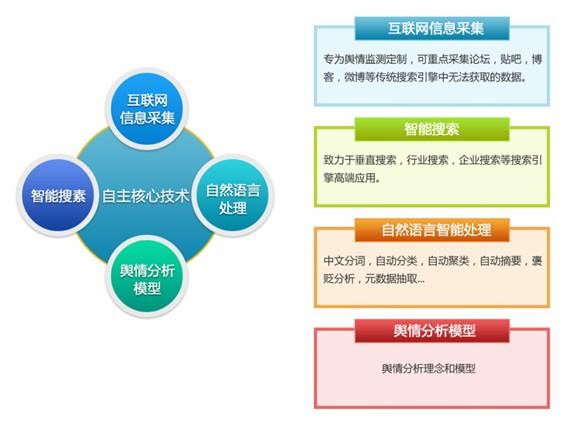 互联网信息采集

智能搜索

自主核心技术

自然语言处理

舆情分析模型

互联网信息采集

专为舆情监测定制，可重点采集论坛，贴吧，博客，微博等传统搜索引擎中无法获取的数据。

智能搜索

致力于垂直搜索，行业搜索，企业搜索等搜索引擎高端应用。

自然语言智能处理

中文分词，自动分类，自动聚类，自动摘要，褒贬分析，元数据抽取...

舆情分析模型

舆情分析理念和模型